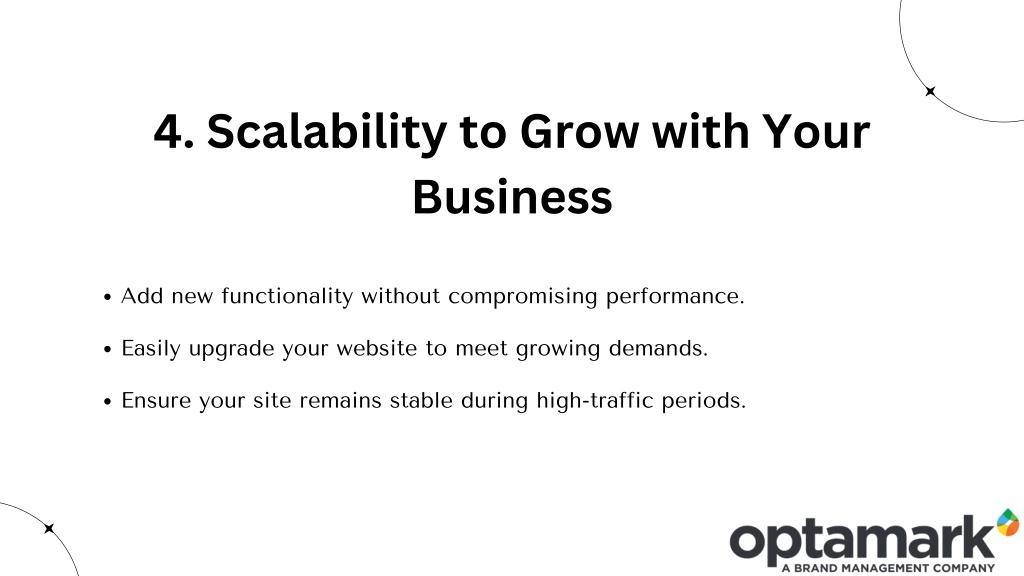 4. Scalability to Grow with Your Business

• Add new functionality without compromising performance.

• Easily upgrade your website to meet growing demands.

• Ensure your site remains stable during high-traffic periods.

optamark
A BRAND MANAGEMENT COMPANY